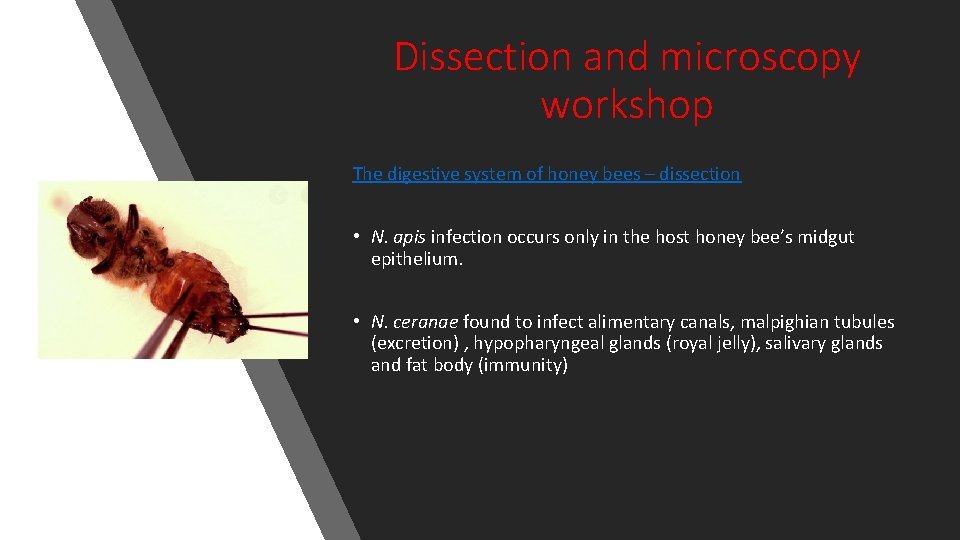 Dissection and microscopy workshop

The digestive system of honey bees – dissection

• N. apis infection occurs only in the host honey bee's midgut epithelium.

• N. ceranae found to infect alimentary canals, malpighian tubules (excretion) , hypopharyngeal glands (royal jelly), salivary glands and fat body (immunity)